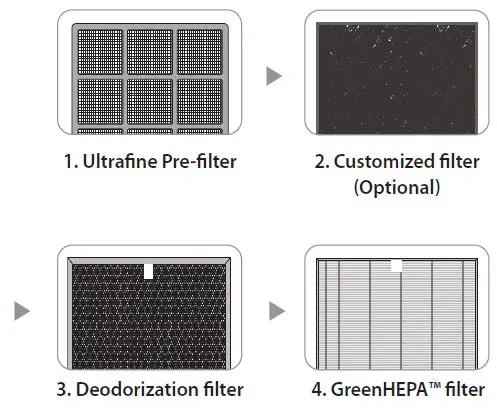 1. Ultrafine Pre-filter

2. Customized filter (Optional)

3. Deodorization filter

4. GreenHEPA™ filter